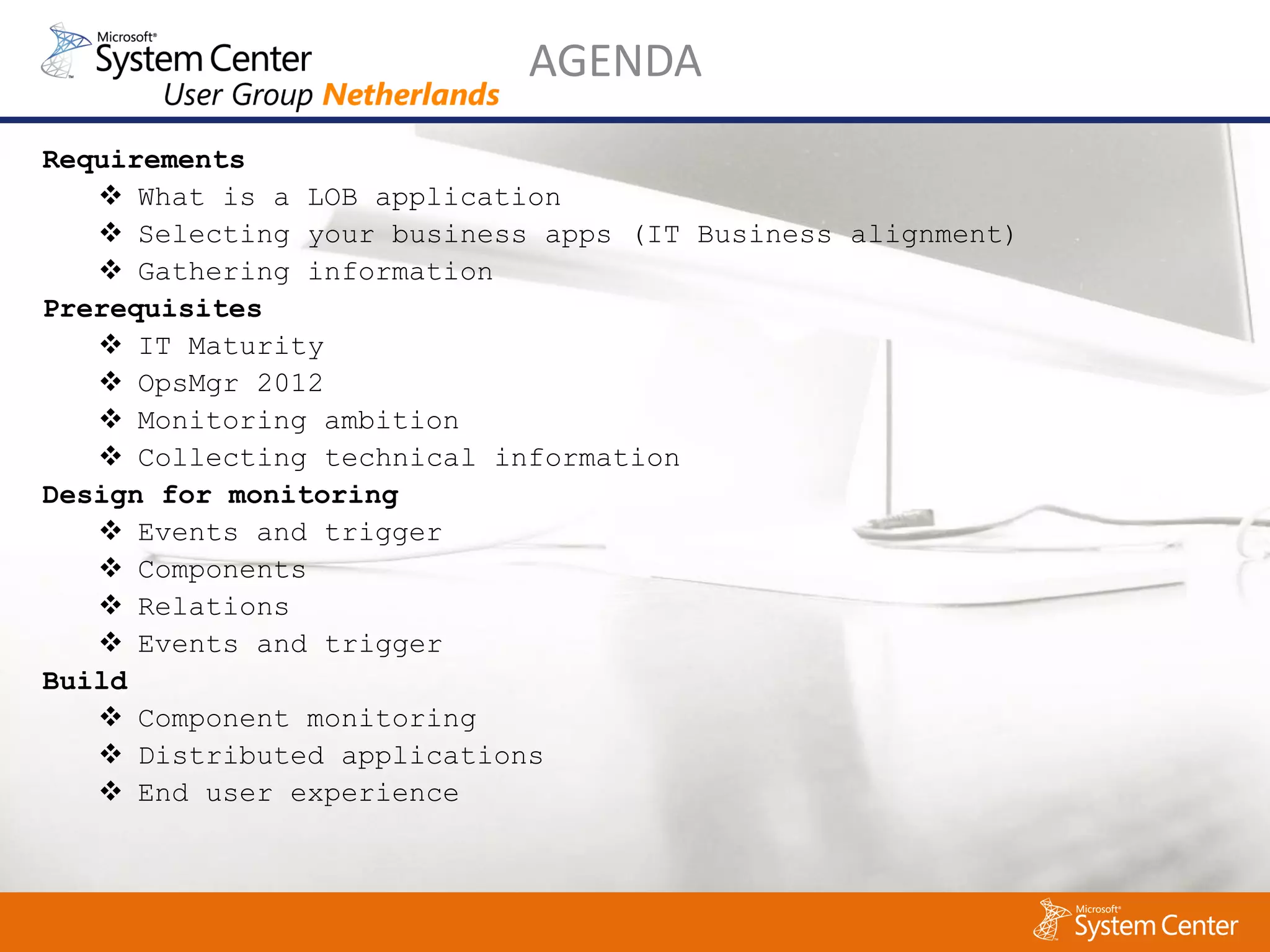 Microsoft® System Center User Group Netherlands

AGENDA

Requirements
❖ What is a LOB application
❖ Selecting your business apps (IT Business alignment)
❖ Gathering information
Prerequisites
❖ IT Maturity
❖ OpsMgr 2012
❖ Monitoring ambition
❖ Collecting technical information
Design for monitoring
❖ Events and trigger
❖ Components
❖ Relations
❖ Events and trigger
Build
❖ Component monitoring
❖ Distributed applications
❖ End user experience

Microsoft® System Center